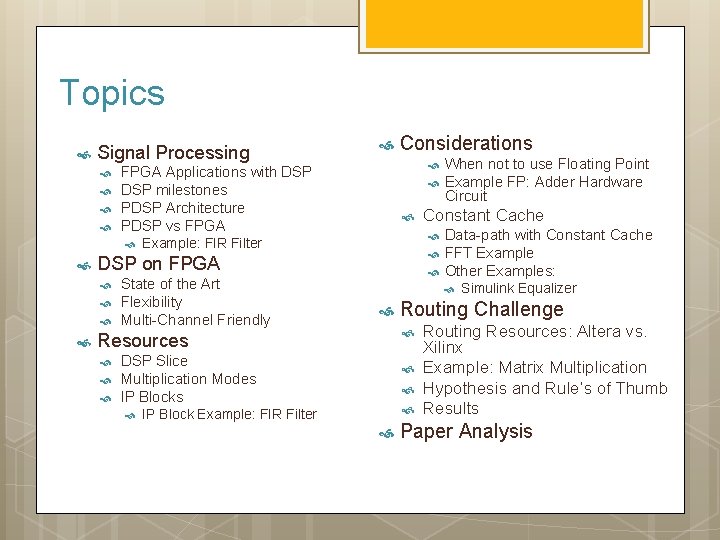 Topics

Signal Processing
FPGA Applications with DSP
DSP milestones
PDSP Architecture
PDSP vs FPGA
Example: FIR Filter
DSP on FPGA
State of the Art
Flexibility
Multi-Channel Friendly
Resources
DSP Slice
Multiplication Modes
IP Blocks
IP Block Example: FIR Filter

Considerations
When not to use Floating Point
Example FP: Adder Hardware Circuit
Constant Cache
Data-path with Constant Cache
FFT Example
Other Examples:
Simulink Equalizer
Routing Challenge
Routing Resources: Altera vs. Xilinx
Example: Matrix Multiplication
Hypothesis and Rule's of Thumb
Results
Paper Analysis